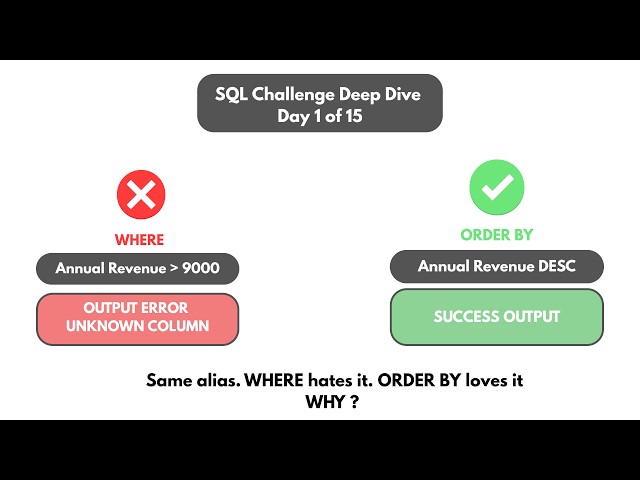 SQL Challenge Deep Dive
Day 1 of 15

WHERE

Annual Revenue > 9000

OUTPUT ERROR
UNKNOWN COLUMN

ORDER BY

Annual Revenue DESC

SUCCESS OUTPUT

Same alias. WHERE hates it. ORDER BY loves it
WHY ?